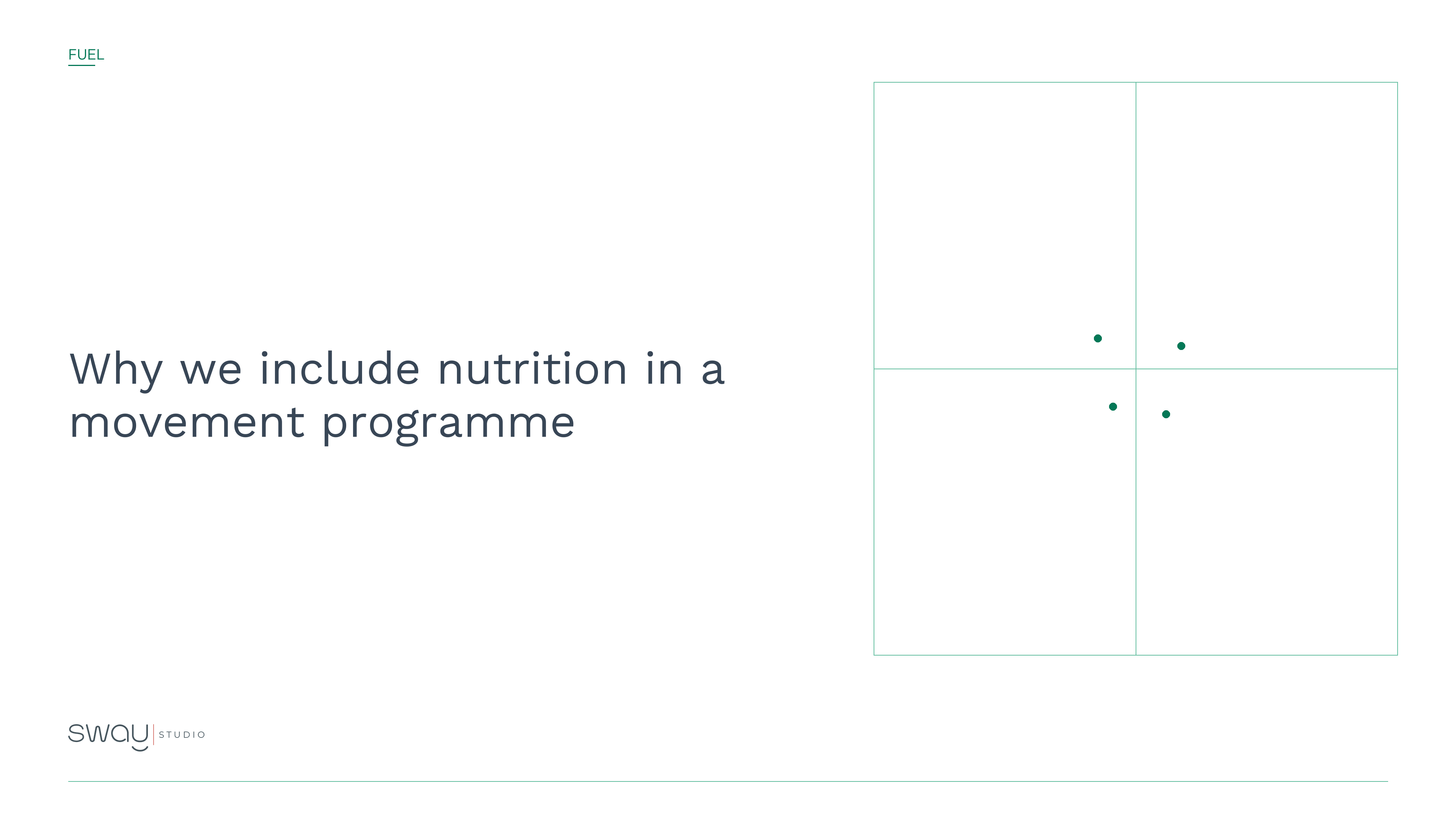 FUEL

Why we include nutrition in a movement programme

sway STUDIO